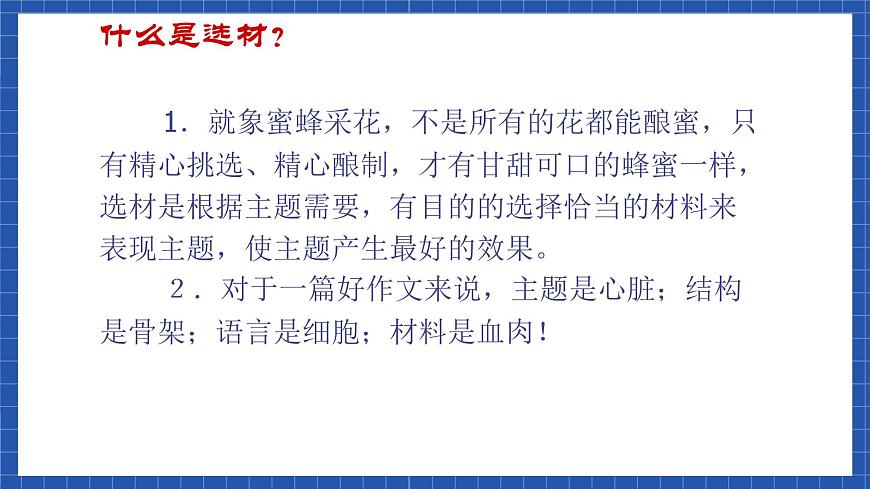 什么是选材？

1．就象蜜蜂采花，不是所有的花都能酿蜜，只有精心挑选、精心酿制，才有甘甜可口的蜂蜜一样，选材是根据主题需要，有目的的选择恰当的材料来表现主题，使主题产生最好的效果。

2．对于一篇好作文来说，主题是心脏；结构是骨架；语言是细胞；材料是血肉！